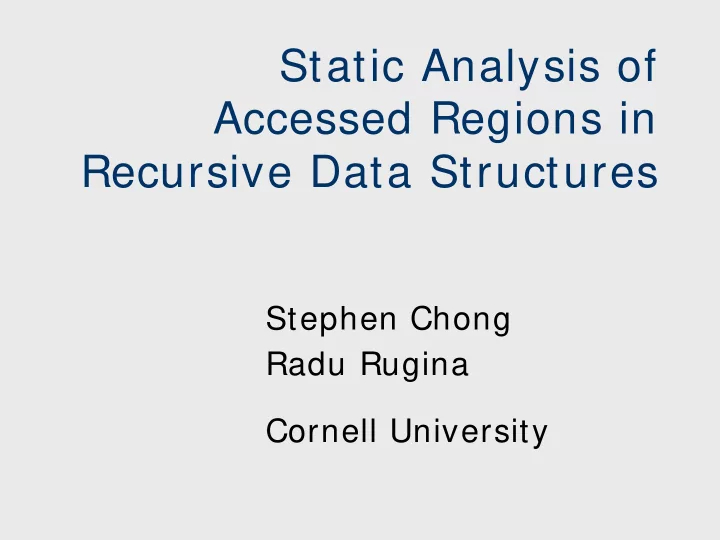 Static Analysis of Accessed Regions in Recursive Data Structures

Stephen Chong
Radu Rugina

Cornell University